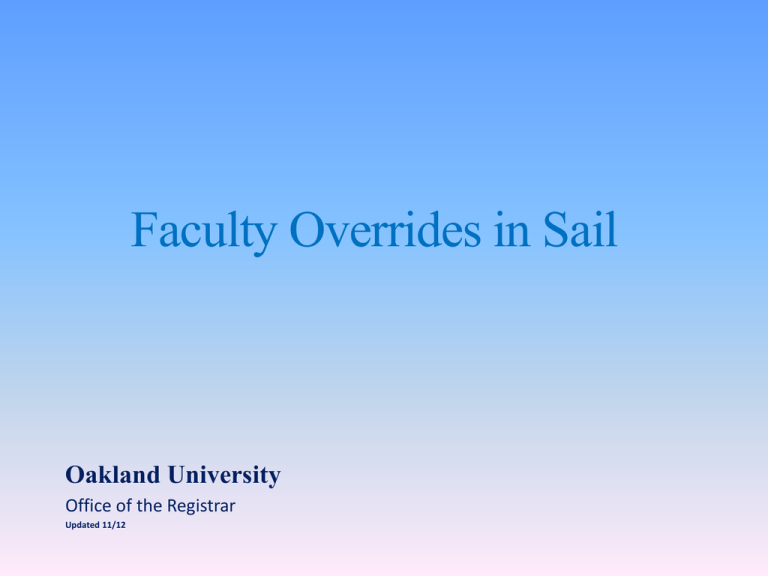 Faculty Overrides in Sail

Oakland University
Office of the Registrar
Updated 11/12